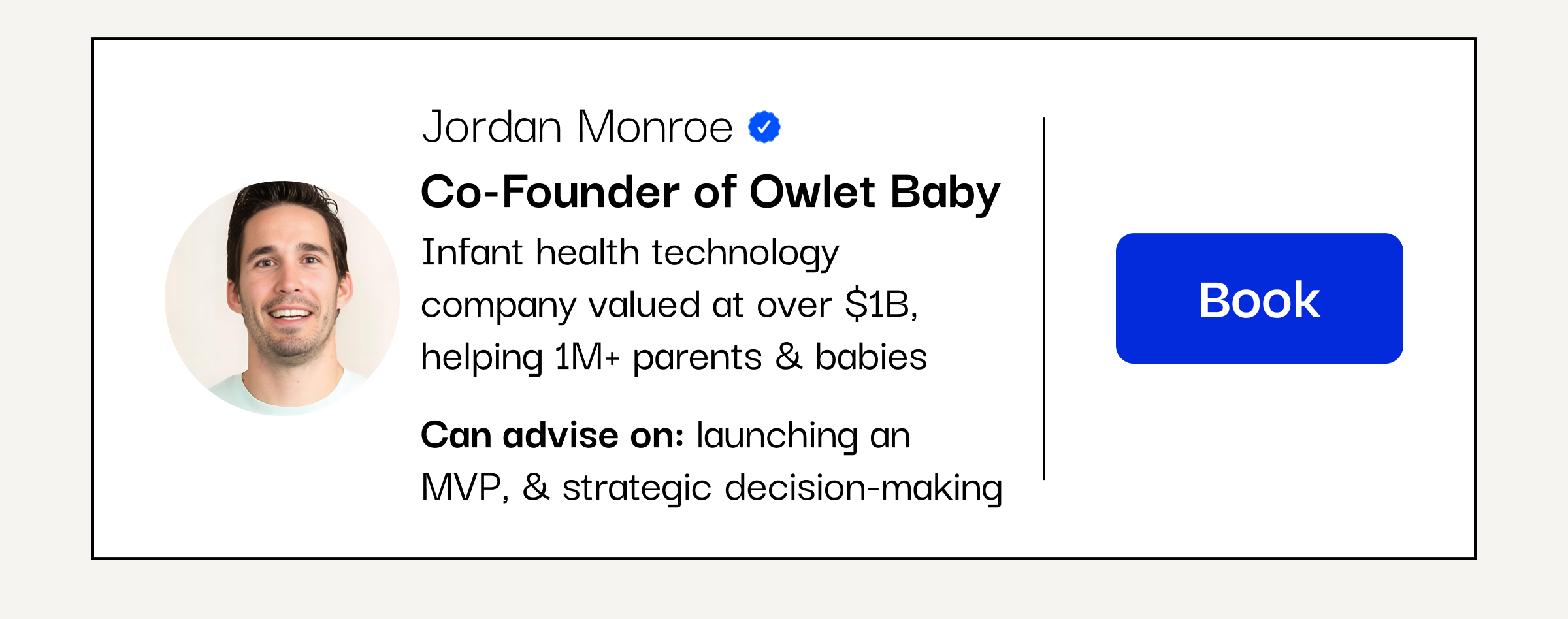 Jordan Monroe

Co-Founder of Owlet Baby

Infant health technology company valued at over \$1B, helping 1M+ parents & babies

Can advise on: launching an MVP, & strategic decision-making

Book